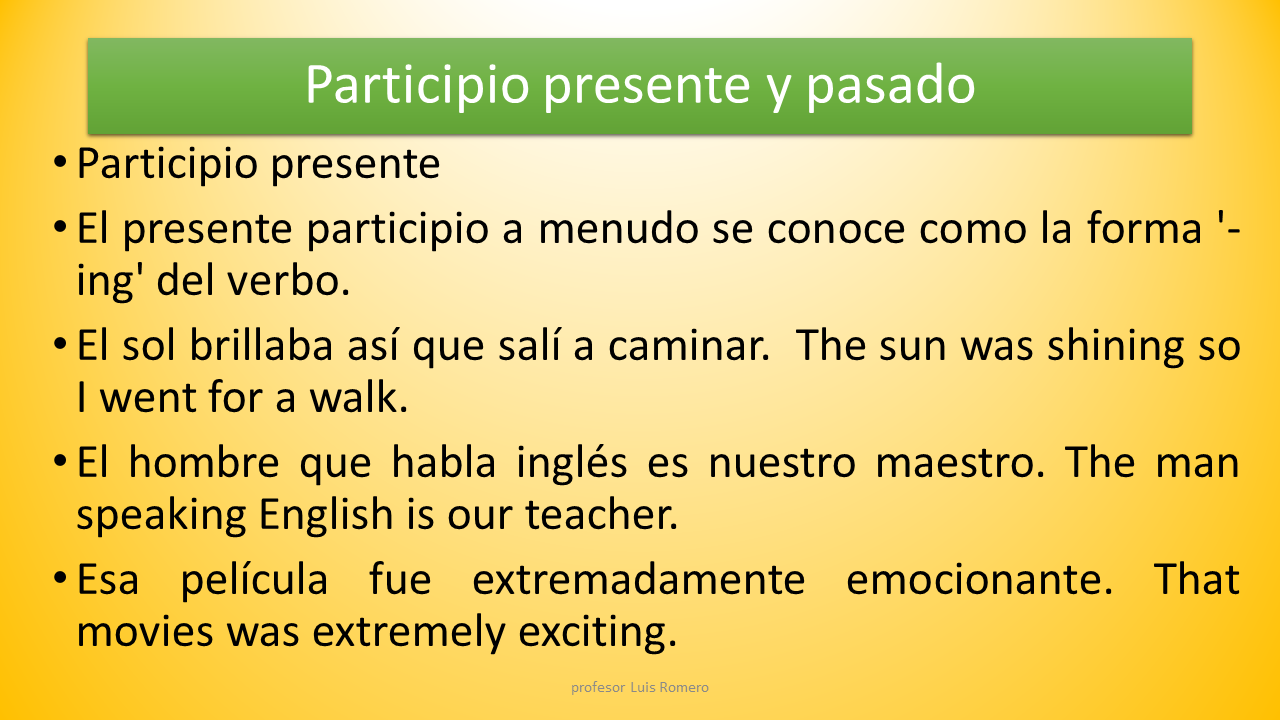 Participio presente y pasado

• Participio presente

• El presente participio a menudo se conoce como la forma '-ing' del verbo.

• El sol brillaba así que salí a caminar. The sun was shining so I went for a walk.

• El hombre que habla inglés es nuestro maestro. The man speaking English is our teacher.

• Esa película fue extremadamente emocionante. That movies was extremely exciting.

profesor Luis Romero